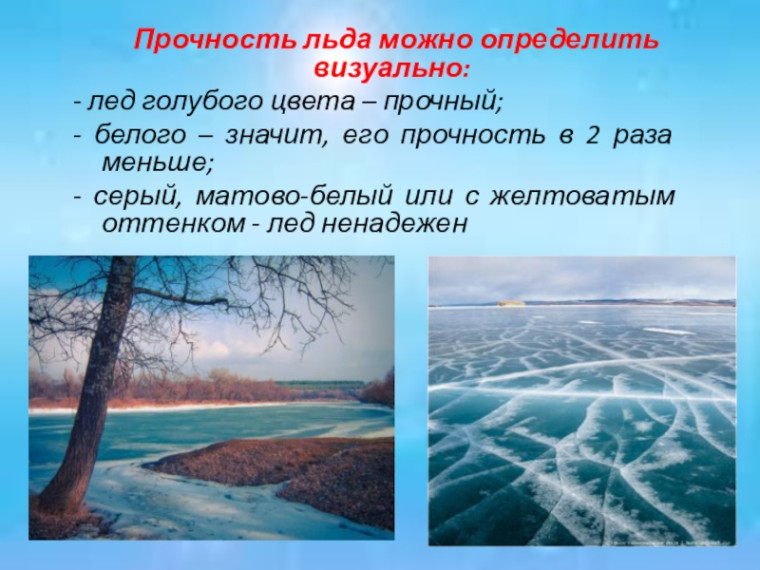 Прочность льда можно определить визуально:

- лед голубого цвета – прочный;

- белого – значит, его прочность в 2 раза меньше;

- серый, матово-белый или с желтоватым оттенком - лед ненадежен